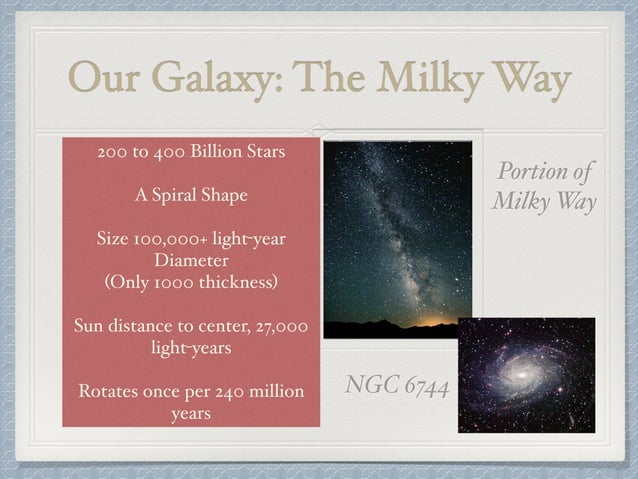 Our Galaxy: The Milky Way

200 to 400 Billion Stars

A Spiral Shape

Size 100,000+ light-year Diameter
(Only 1000 thickness)

Sun distance to center, 27,000 light-years

Rotates once per 240 million years

Portion of Milky Way

NGC 6744